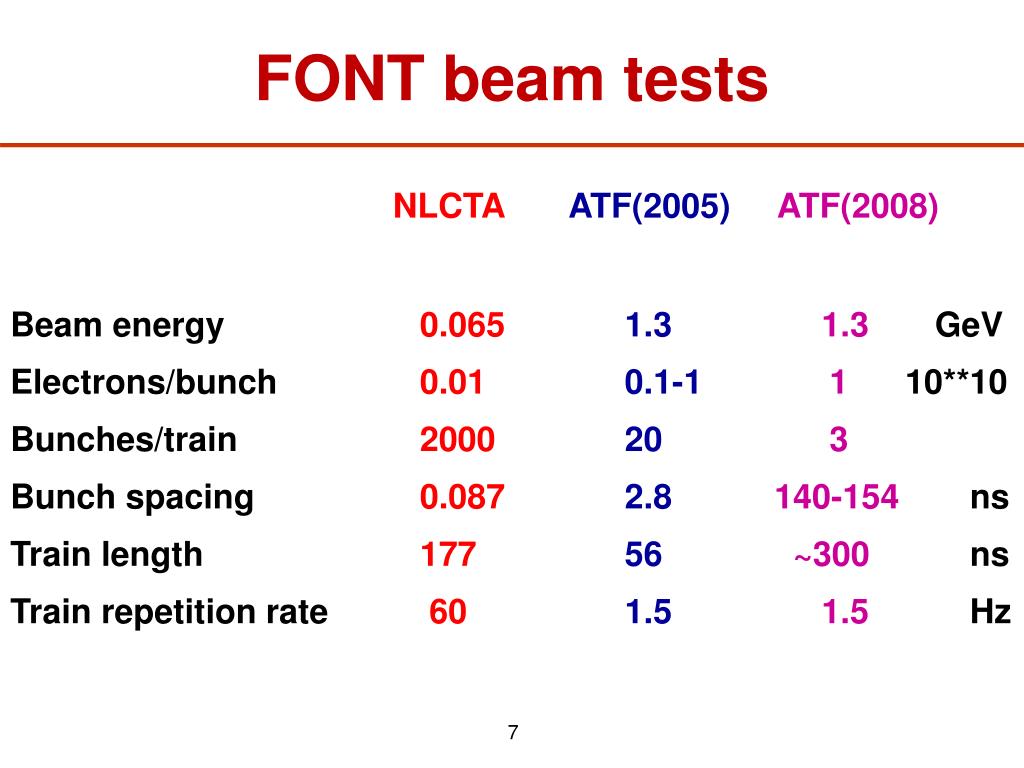 FONT beam tests

|  | NLCTA | ATF(2005) | ATF(2008) |  |
|---|---|---|---|---|
| Beam energy | 0.065 | 1.3 | 1.3 | GeV |
| Electrons/bunch | 0.01 | 0.1-1 | 1 | 10**10 |
| Bunches/train | 2000 | 20 | 3 |  |
| Bunch spacing | 0.087 | 2.8 | 140-154 | ns |
| Train length | 177 | 56 | ~300 | ns |
| Train repetition rate | 60 | 1.5 | 1.5 | Hz |

7